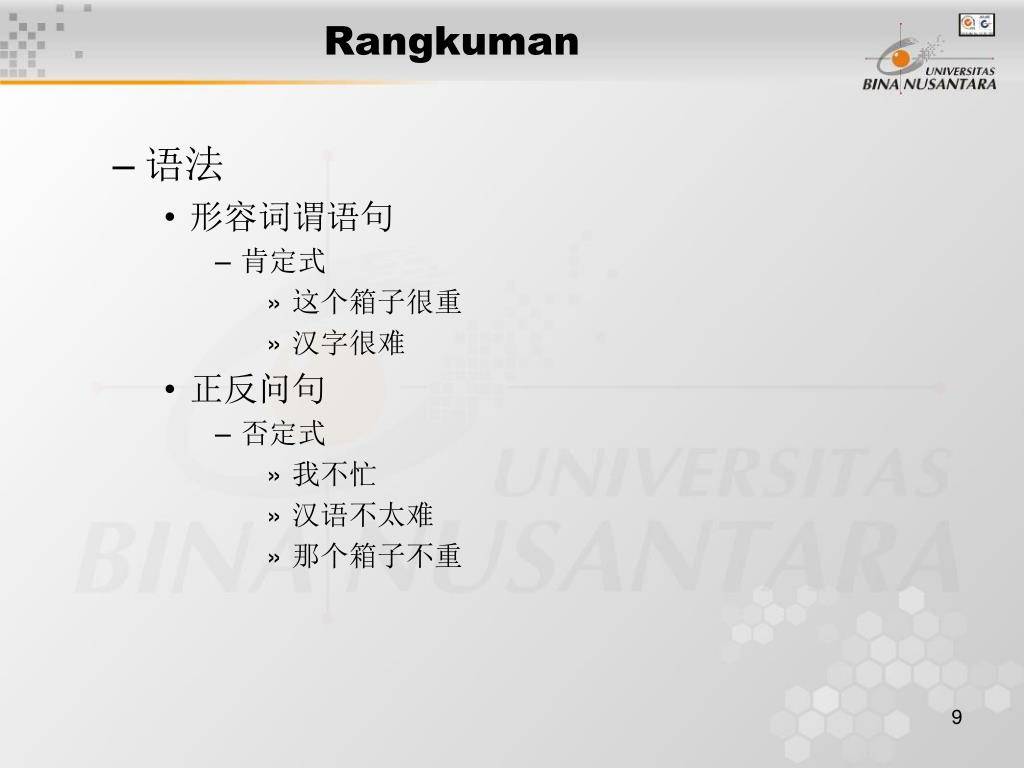 Rangkuman

UNIVERSITAS BINA NUSANTARA

– 语法
• 形容词谓语句
– 肯定式
» 这个箱子很重
» 汉字很难
• 正反问句
– 否定式
» 我不忙
» 汉语不太难
» 那个箱子不重

UNIVERSITAS BINA NUSANTARA

9